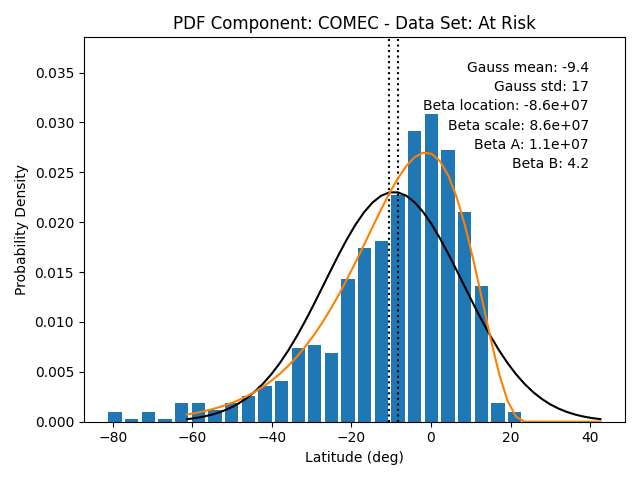 PDF Component: COMEC - Data Set: At Risk

Gauss mean: -9.4
Gauss std: 17
Beta location: -8.6e+07
Beta scale: 8.6e+07
Beta A: 1.1e+07
Beta B: 4.2

Probability Density

0.035
0.030
0.025
0.020
0.015
0.010
0.005
0.000

−80 −60 −40 −20 0 20 40

Latitude (deg)